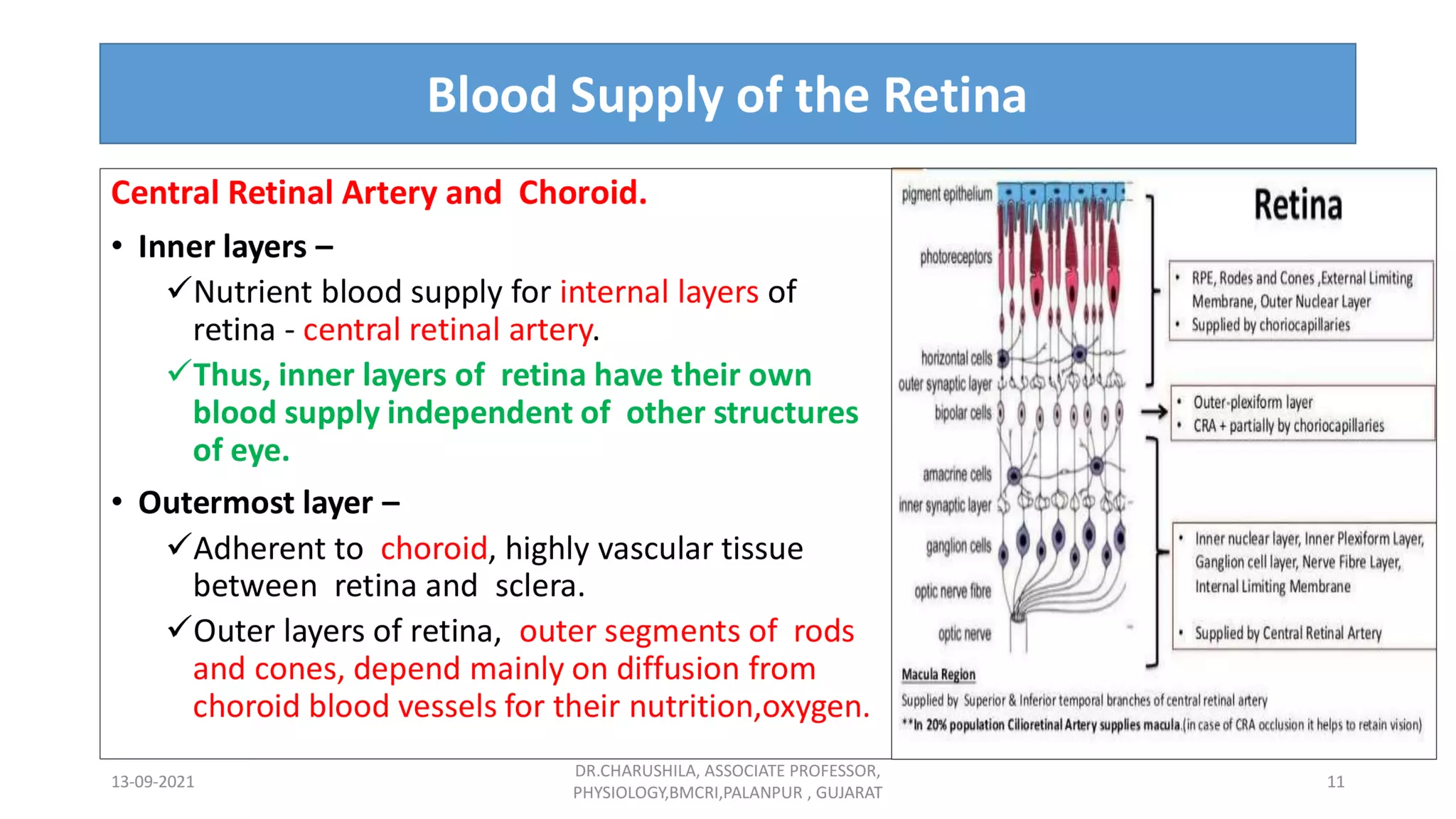 Blood Supply of the Retina

Central Retinal Artery and Choroid.

• Inner layers –

✓Nutrient blood supply for internal layers of retina - central retinal artery.

✓Thus, inner layers of retina have their own blood supply independent of other structures of eye.

• Outermost layer –

✓Adherent to choroid, highly vascular tissue between retina and sclera.

✓Outer layers of retina, outer segments of rods and cones, depend mainly on diffusion from choroid blood vessels for their nutrition,oxygen.

pigment epithelium
photoreceptors
horizontal cells
outer synaptic layer
bipolar cells
amacrine cells
inner synaptic layer
ganglion cells
optic nerve fibre
optic nerve

Retina

• RPE, Rodes and Cones ,External Limiting Membrane, Outer Nuclear Layer
• Supplied by choriocapillaries

• Outer-plexiform layer
• CRA + partially by choriocapillaries

• Inner nuclear layer, Inner Plexiform Layer, Ganglion cell layer, Nerve Fibre Layer, Internal Limiting Membrane

• Supplied by Central Retinal Artery

Macula Region

Supplied by Superior & Inferior temporal branches of central retinal artery

**In 20% population Cilioretinal Artery supplies macula.(in case of CRA occlusion it helps to retain vision)

13-09-2021

DR.CHARUSHILA, ASSOCIATE PROFESSOR, PHYSIOLOGY,BMCRI,PALANPUR , GUJARAT

11